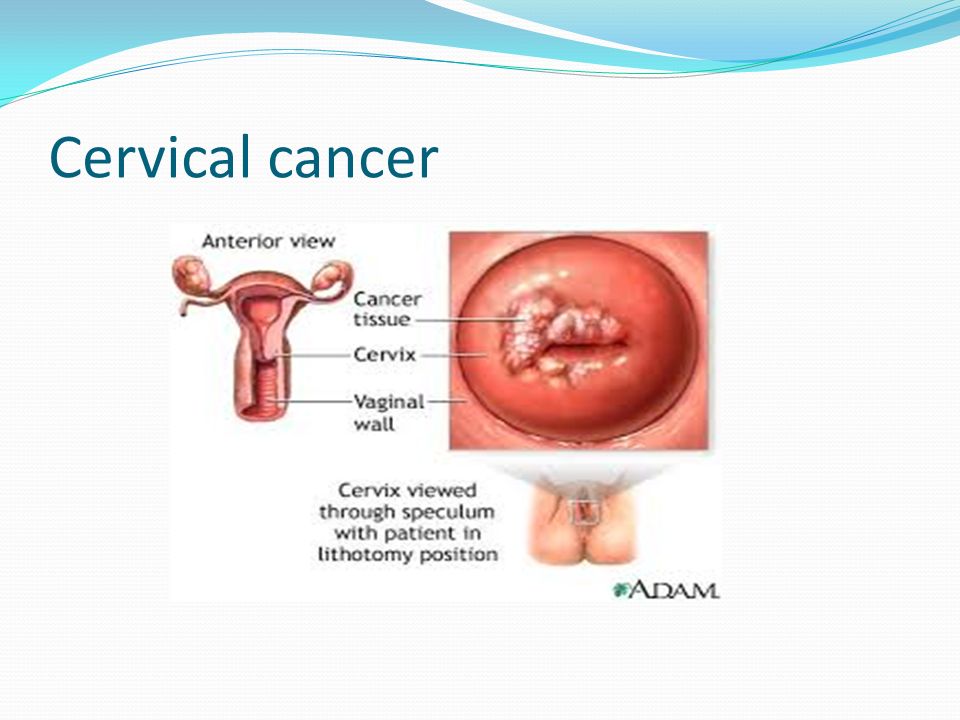 Cervical cancer

Anterior view

Cancer tissue

Cervix

Vaginal wall

Cervix viewed through speculum with patient in lithotomy position

ADAM.